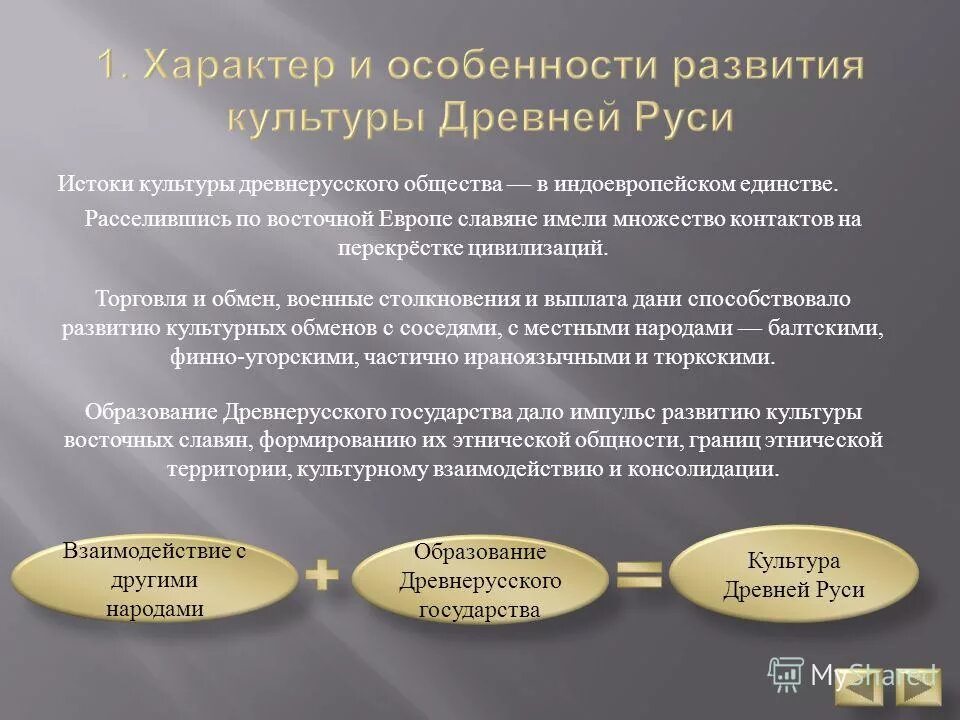 1. Характер и особенности развития культуры Древней Руси

Истоки культуры древнерусского общества — в индоевропейском единстве.

Расселившись по восточной Европе славяне имели множество контактов на перекрёстке цивилизаций.

Торговля и обмен, военные столкновения и выплата дани способствовало развитию культурных обменов с соседями, с местными народами — балтскими, финно-угорскими, частично ираноязычными и тюркскими.

Образование Древнерусского государства дало импульс развитию культуры восточных славян, формированию их этнической общности, границ этнической территории, культурному взаимодействию и консолидации.

Взаимодействие с другими народами

+

Образование Древнерусского государства

=

Культура Древней Руси

MyShared